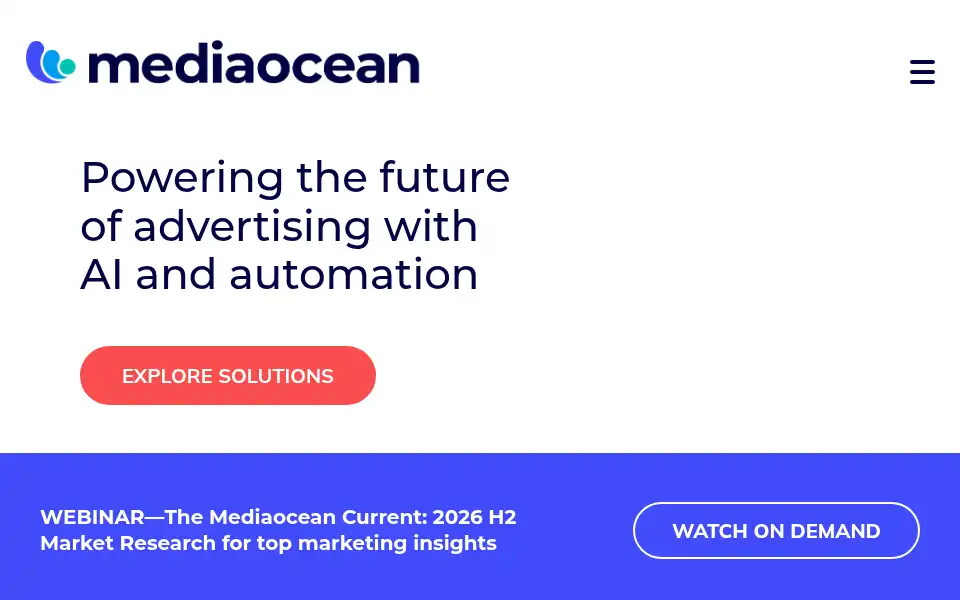 mediaocean

Powering the future of advertising with AI and automation

EXPLORE SOLUTIONS

WEBINAR—The Mediaocean Current: 2026 H2 Market Research for top marketing insights

WATCH ON DEMAND